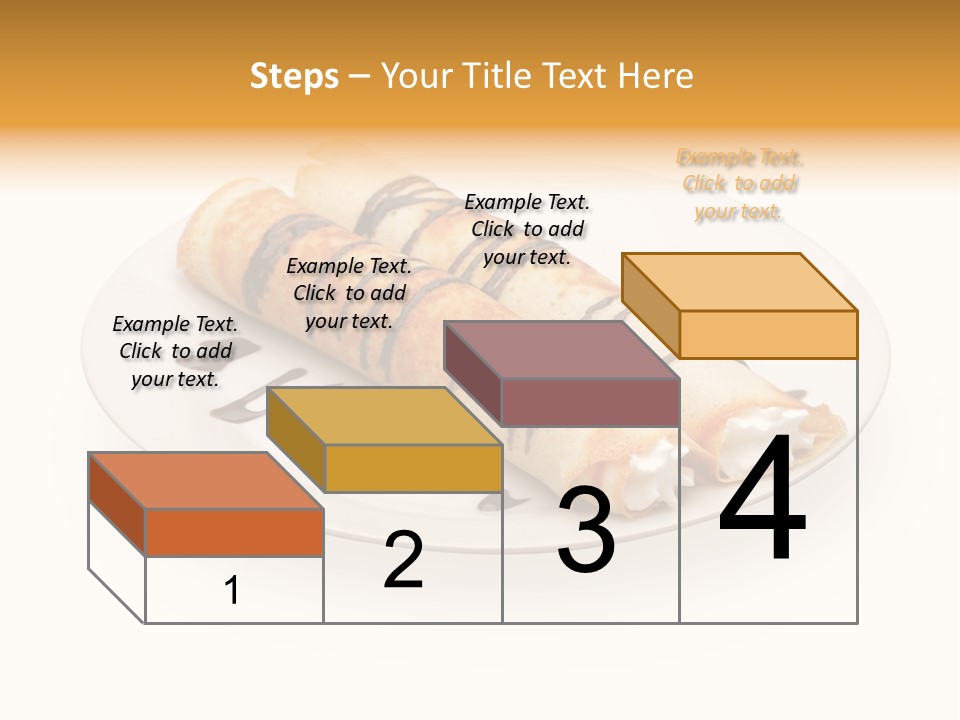 Steps – Your Title Text Here

Example Text. Click to add your text.

Example Text. Click to add your text.

Example Text. Click to add your text.

Example Text. Click to add your text.

1

2

3

4